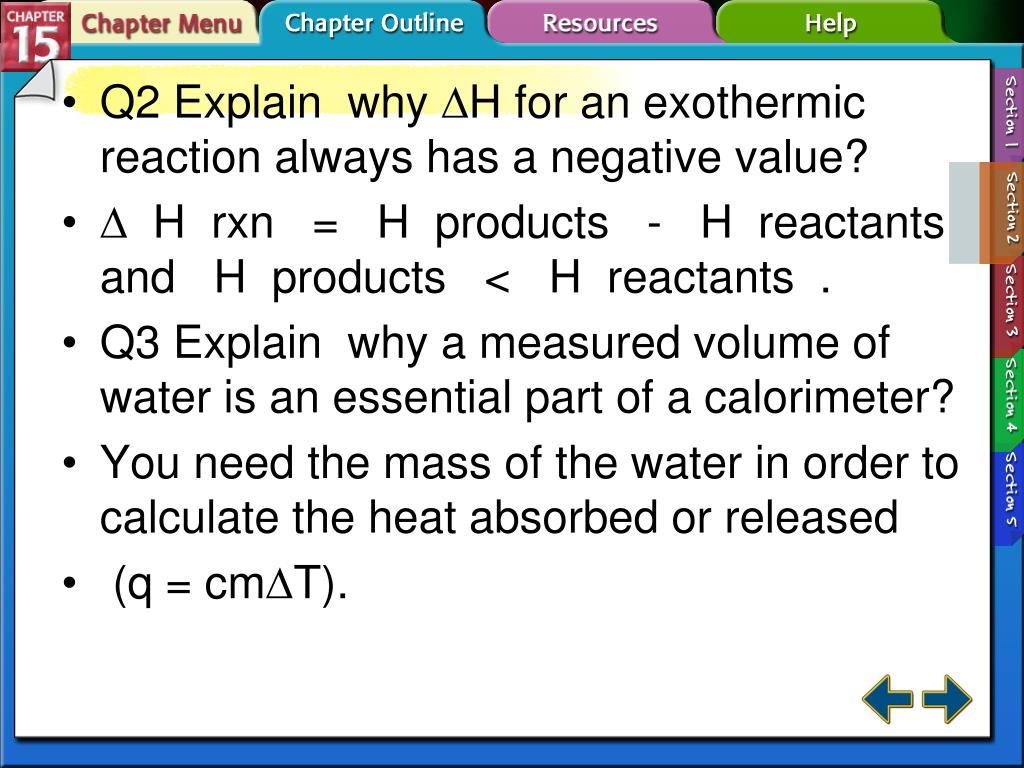 CHAPTER 15
Chapter Menu
Chapter Outline
Resources
Help

• Q2 Explain why $\Delta$H for an exothermic reaction always has a negative value?
• $\Delta$ H rxn = H products - H reactants and H products < H reactants .
• Q3 Explain why a measured volume of water is an essential part of a calorimeter?
• You need the mass of the water in order to calculate the heat absorbed or released
• (q = cm$\Delta$T).

Section 1
Section 2
Section 3
Section 4
Section 5